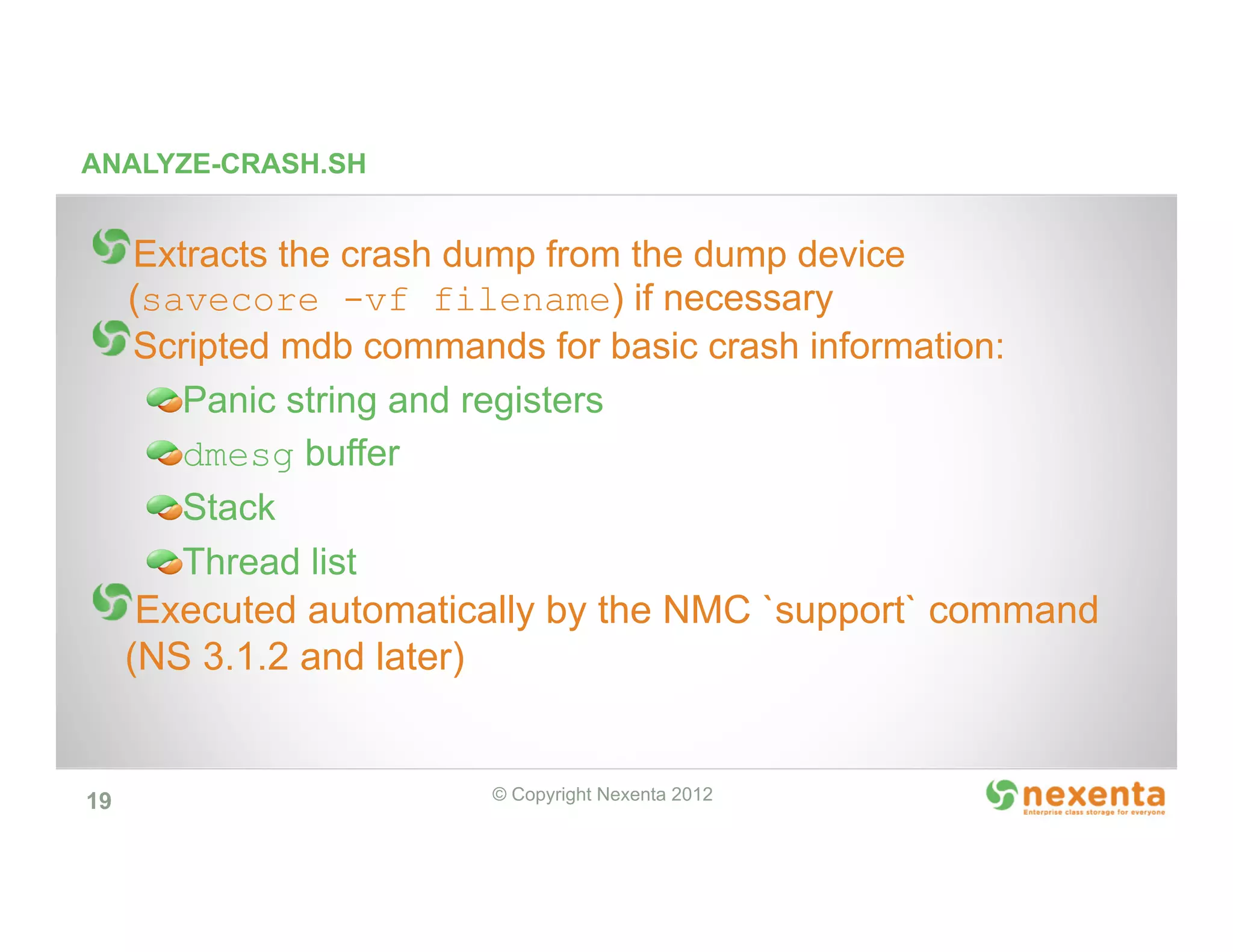 ANALYZE-CRASH.SH

Extracts the crash dump from the dump device (savecore -vf filename) if necessary

Scripted mdb commands for basic crash information:

Panic string and registers

dmesg buffer

Stack

Thread list

Executed automatically by the NMC `support` command (NS 3.1.2 and later)

19

© Copyright Nexenta 2012

nexenta
Enterprise class storage for everyone